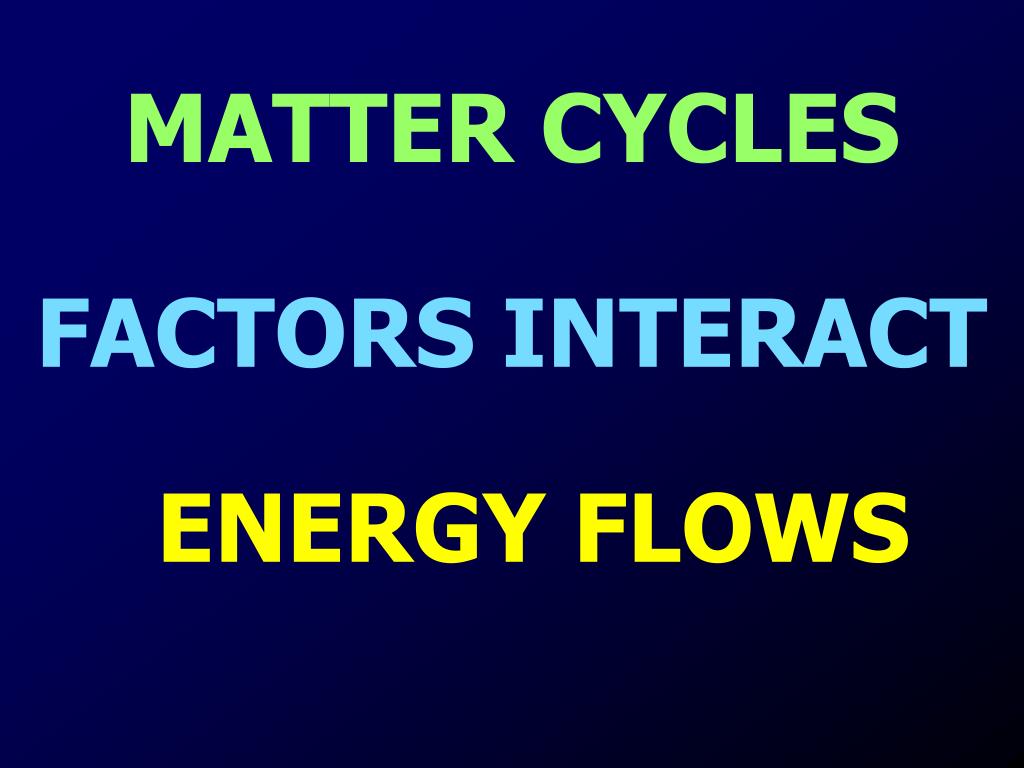 MATTER CYCLES

FACTORS INTERACT

ENERGY FLOWS